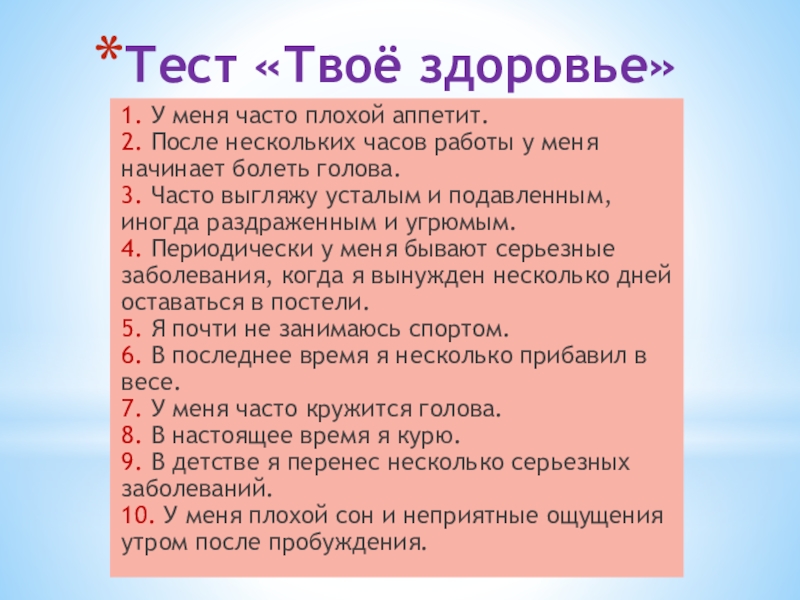 *Тест «Твоё здоровье»

1. У меня часто плохой аппетит.
2. После нескольких часов работы у меня начинает болеть голова.
3. Часто выгляжу усталым и подавленным, иногда раздраженным и угрюмым.
4. Периодически у меня бывают серьезные заболевания, когда я вынужден несколько дней оставаться в постели.
5. Я почти не занимаюсь спортом.
6. В последнее время я несколько прибавил в весе.
7. У меня часто кружится голова.
8. В настоящее время я курю.
9. В детстве я перенес несколько серьезных заболеваний.
10. У меня плохой сон и неприятные ощущения утром после пробуждения.